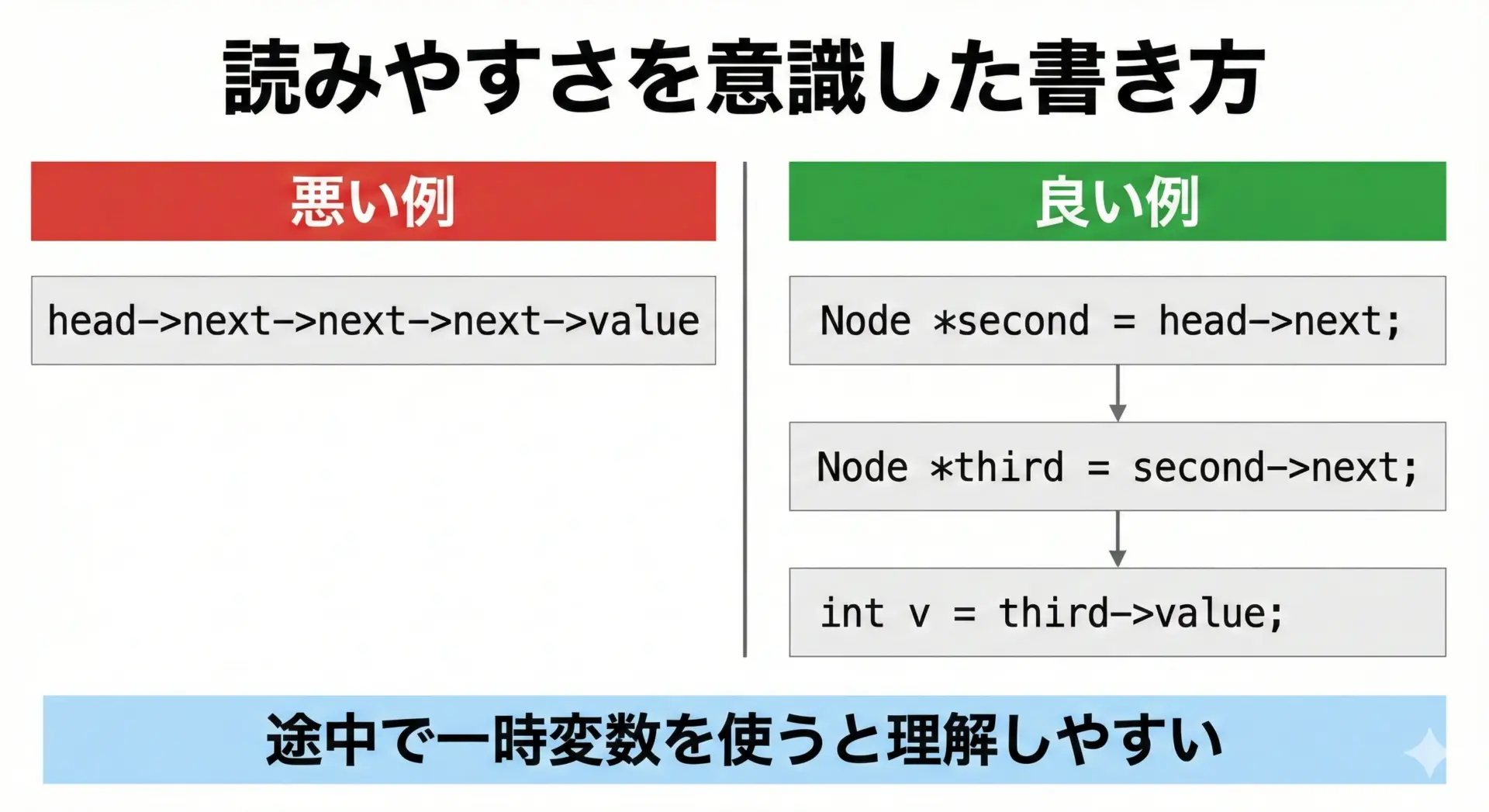 読みやすさを意識した書き方

悪い例

head->next->next->next->value

良い例

Node *second = head->next;

Node *third = second->next;

int v = third->value;

途中で一時変数を使うと理解しやすい